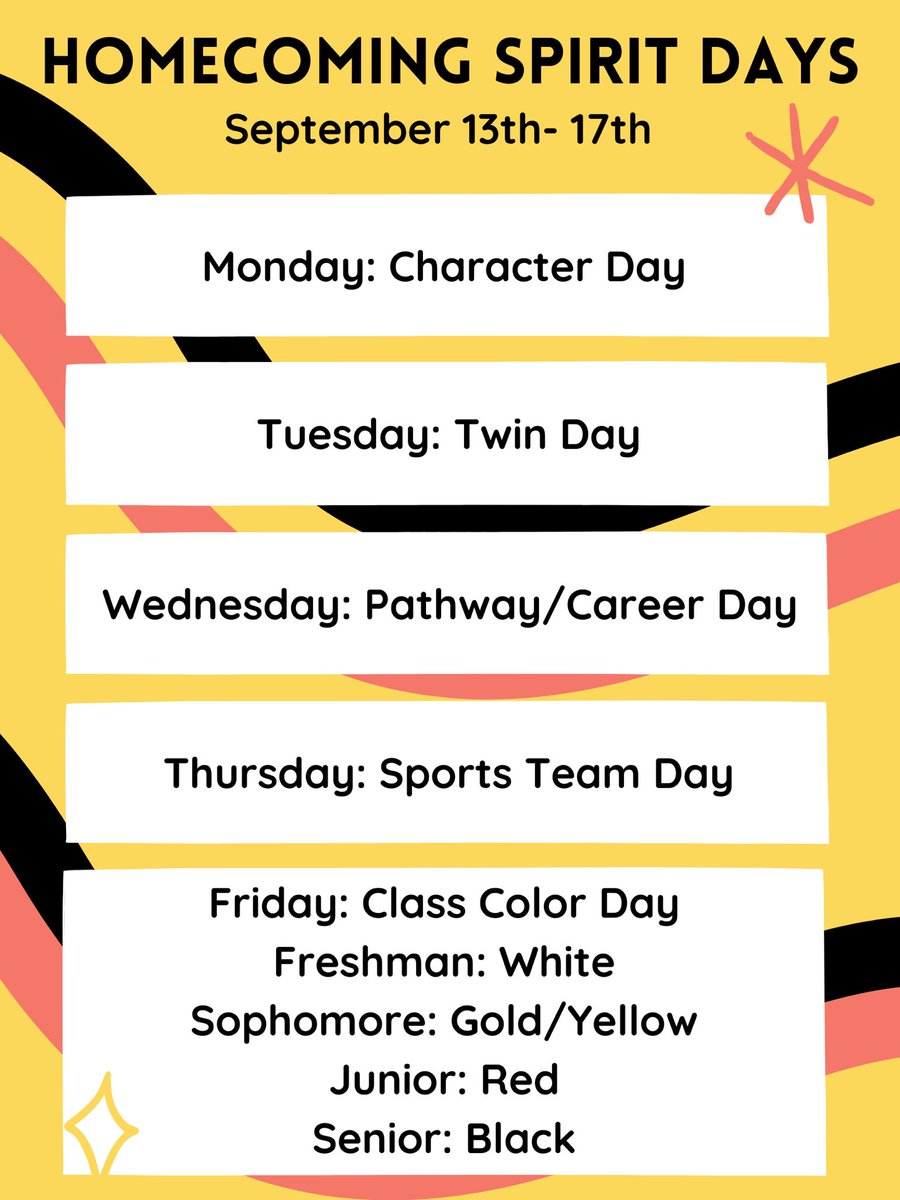 HOMECOMING SPIRIT DAYS
September 13th- 17th

Monday: Character Day

Tuesday: Twin Day

Wednesday: Pathway/Career Day

Thursday: Sports Team Day

Friday: Class Color Day
Freshman: White
Sophomore: Gold/Yellow
Junior: Red
Senior: Black